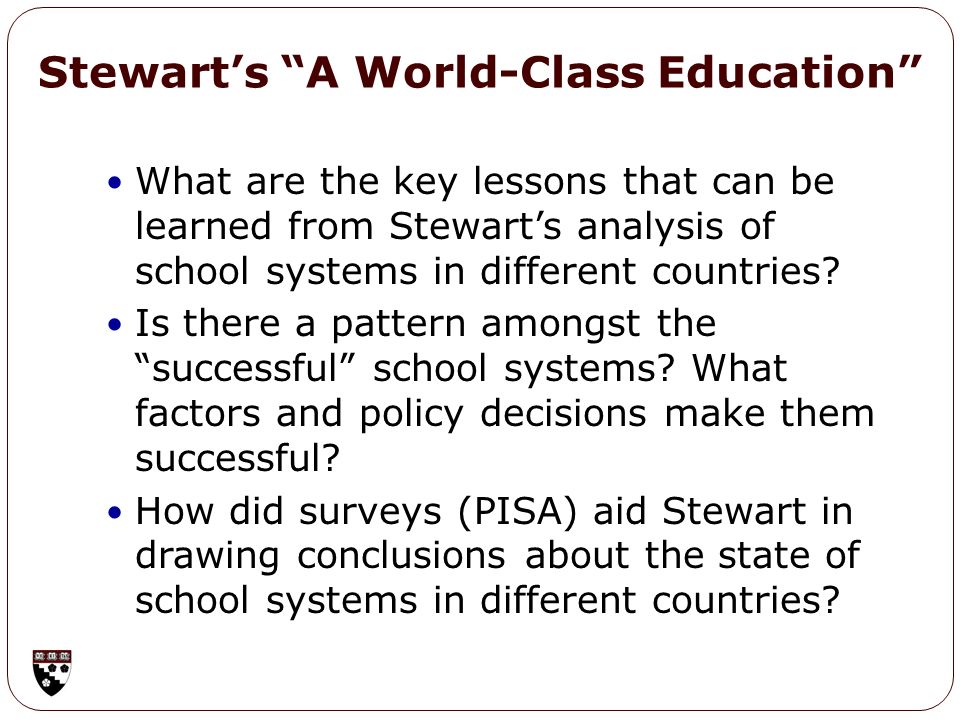 Stewart’s “A World-Class Education”

• What are the key lessons that can be learned from Stewart’s analysis of school systems in different countries?
• Is there a pattern amongst the “successful” school systems? What factors and policy decisions make them successful?
• How did surveys (PISA) aid Stewart in drawing conclusions about the state of school systems in different countries?